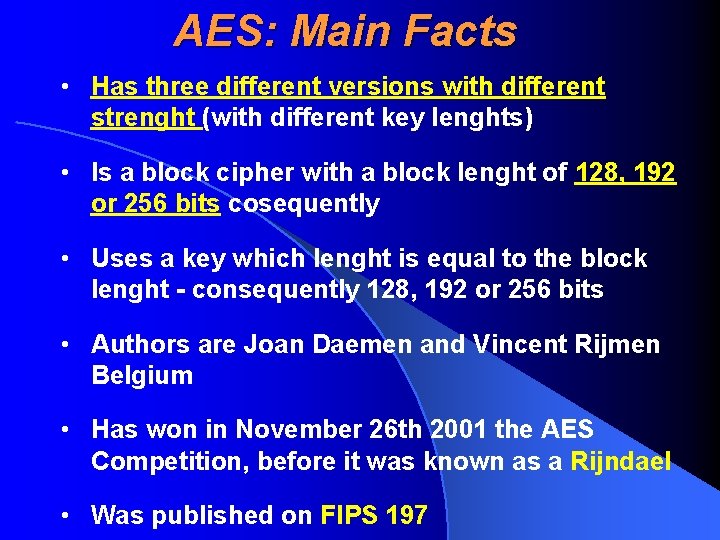 AES: Main Facts

• Has three different versions with different strenght (with different key lenghts)

• Is a block cipher with a block lenght of 128, 192 or 256 bits cosequently

• Uses a key which lenght is equal to the block lenght - consequently 128, 192 or 256 bits

• Authors are Joan Daemen and Vincent Rijmen Belgium

• Has won in November 26th 2001 the AES Competition, before it was known as a Rijndael

• Was published on FIPS 197